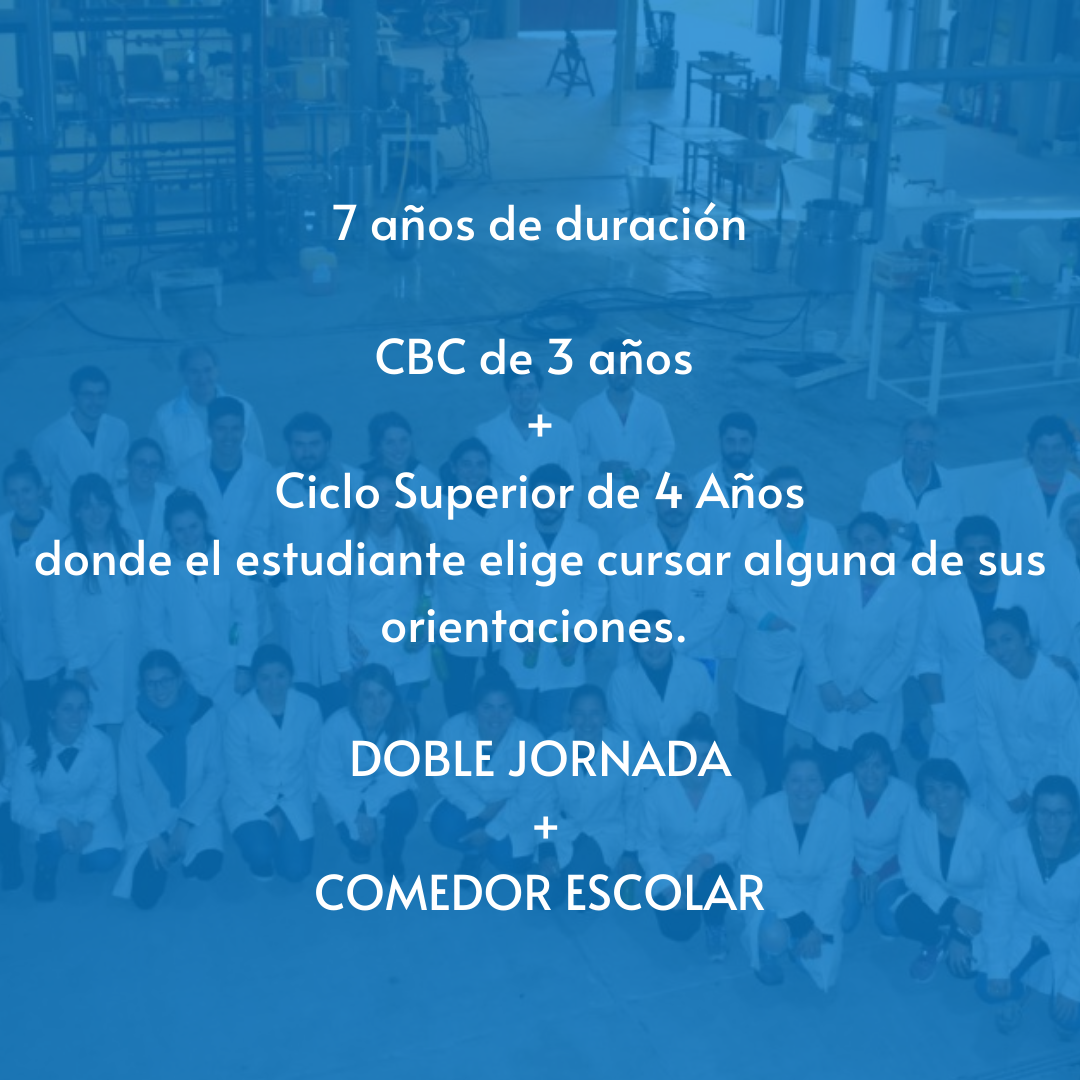 7 años de duración

CBC de 3 años
+
Ciclo Superior de 4 Años
donde el estudiante elige cursar alguna de sus orientaciones.

DOBLE JORNADA
+
COMEDOR ESCOLAR